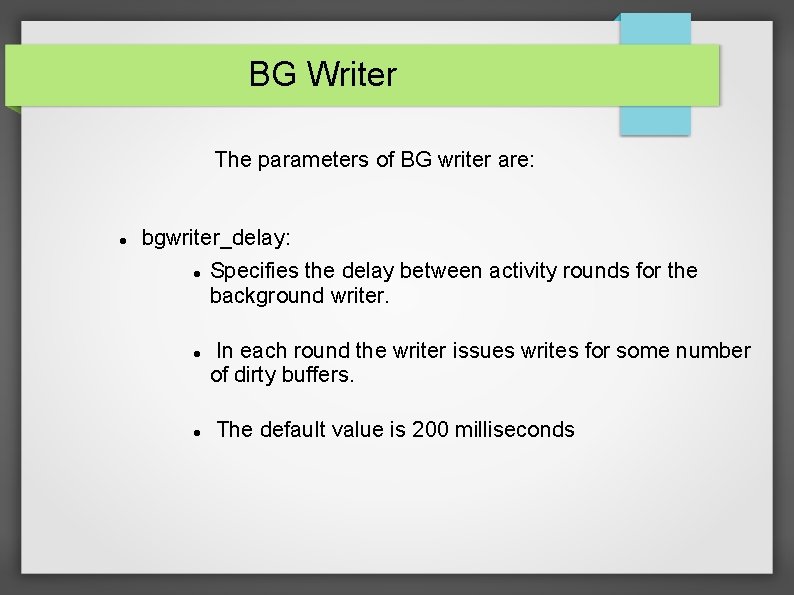 BG Writer

The parameters of BG writer are:

- bgwriter_delay:
  - Specifies the delay between activity rounds for the background writer.
  - In each round the writer issues writes for some number of dirty buffers.
  - The default value is 200 milliseconds